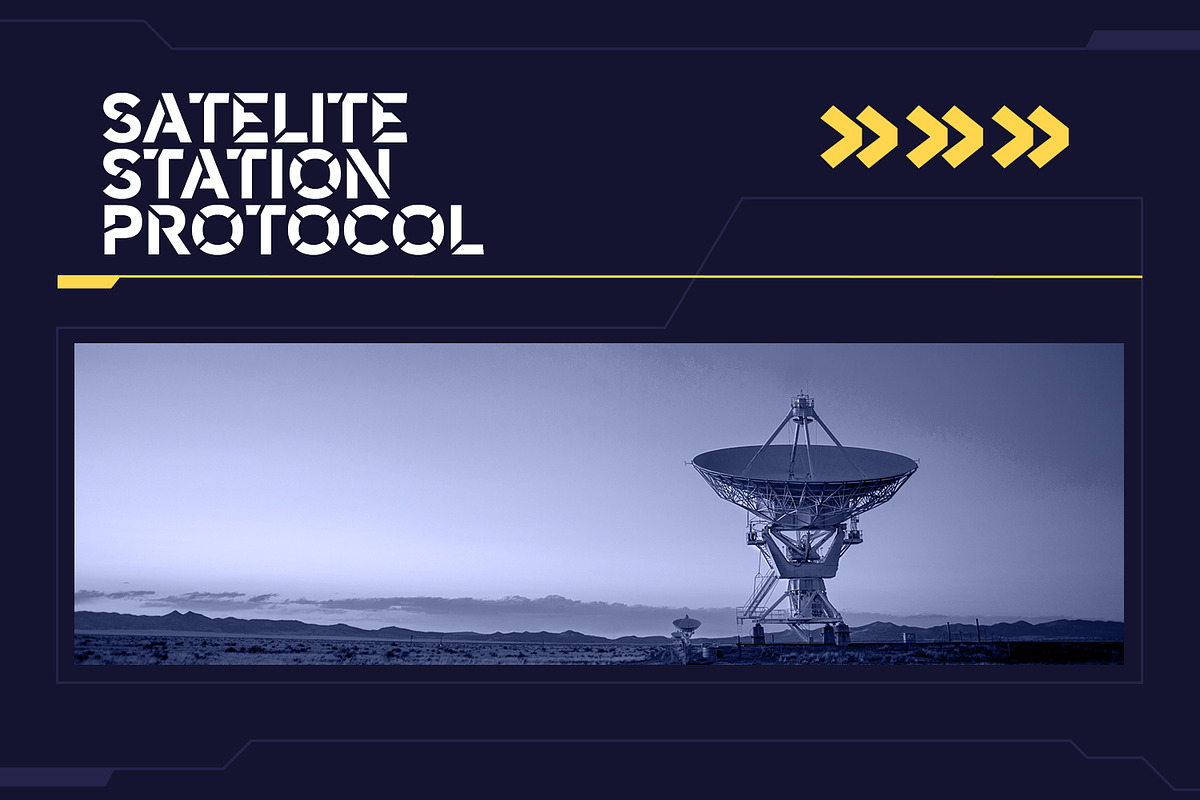 SATELITE STATION PROTOCOL